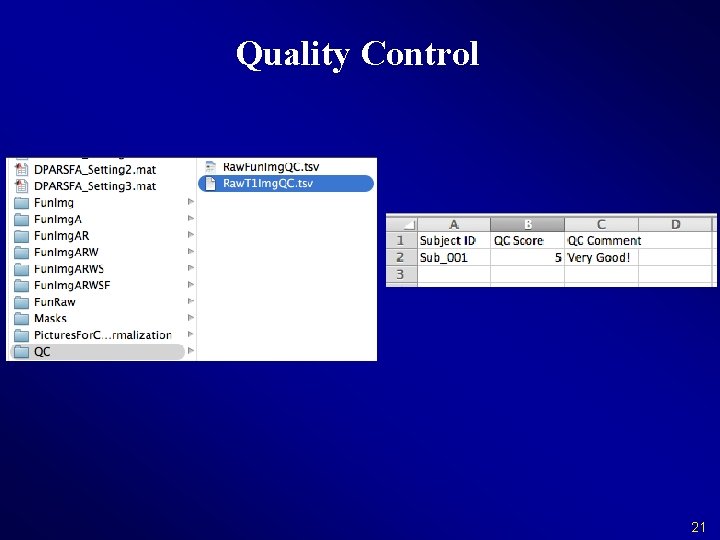 Quality Control

DPARSFA_Setting2.mat
DPARSFA_Setting3.mat
FunImg
FunImgA
FunImgAR
FunImgARW
FunImgARWS
FunImgARWSF
FunRaw
Masks
PicturesForC...rmalization
QC

RawFunImgQC.tsv
RawT1ImgQC.tsv

| | A | B | C | D |
|---|---|---|---|---|
| 1 | Subject ID | QC Score | QC Comment | |
| 2 | Sub_001 | 5 | Very Good! | |
| 3 | | | | |

21